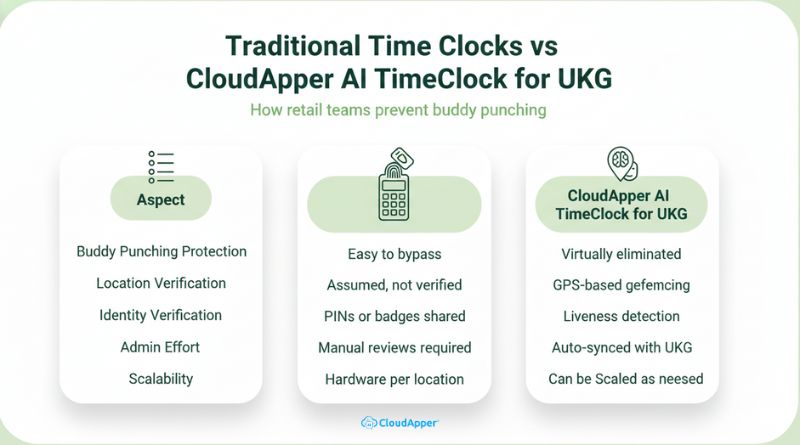 Traditional Time Clocks vs CloudApper AI TimeClock for UKG

How retail teams prevent buddy punching

Aspect

Buddy Punching Protection

Location Verification

Identity Verification

Admin Effort

Scalability

Easy to bypass

Assumed, not verified

PINs or badges shared

Manual reviews required

Hardware per location

CloudApper AI TimeClock for UKG

Virtually eliminated

GPS-based gefemcing

Liveness detection

Auto-synced with UKG

Can be Scaled as neesed

CloudApper